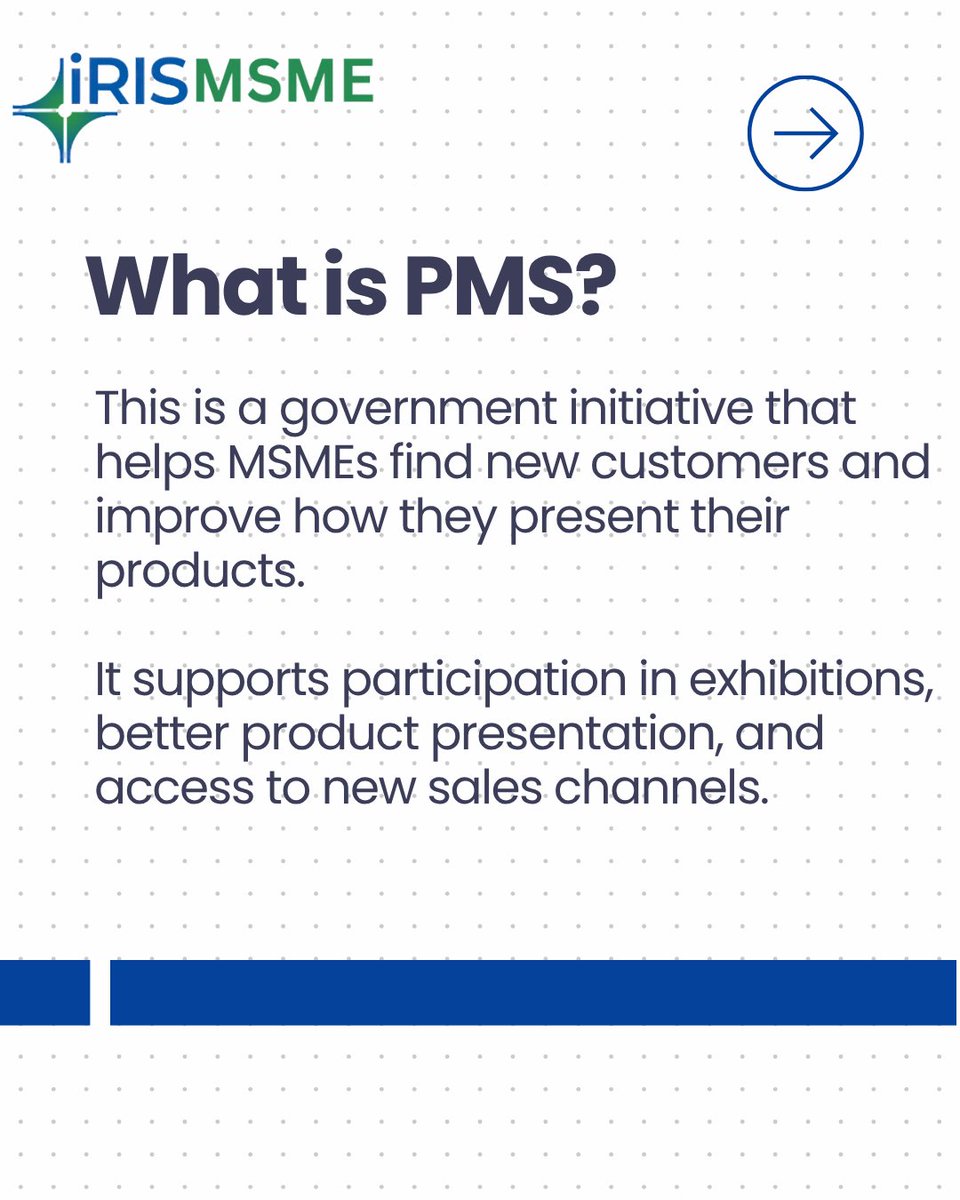 iRISMSME

What is PMS?

This is a government initiative that helps MSMEs find new customers and improve how they present their products.

It supports participation in exhibitions, better product presentation, and access to new sales channels.